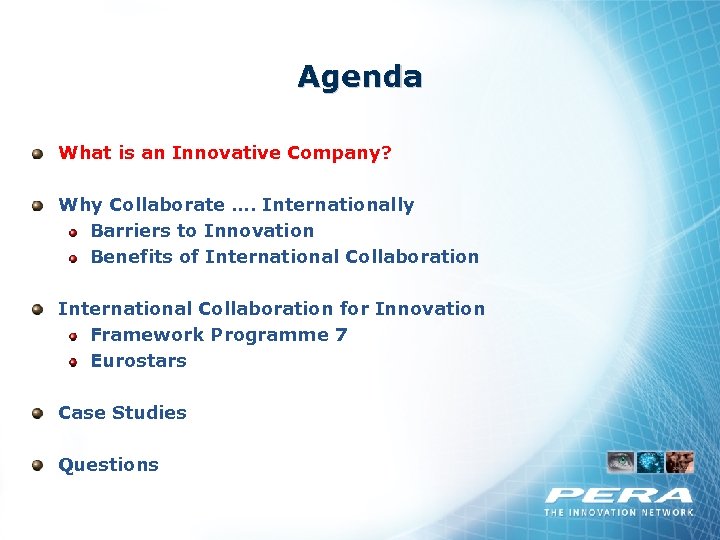 Agenda

What is an Innovative Company?

Why Collaborate …. Internationally
Barriers to Innovation
Benefits of International Collaboration

International Collaboration for Innovation
Framework Programme 7
Eurostars

Case Studies

Questions

PERA
THE INNOVATION NETWORK